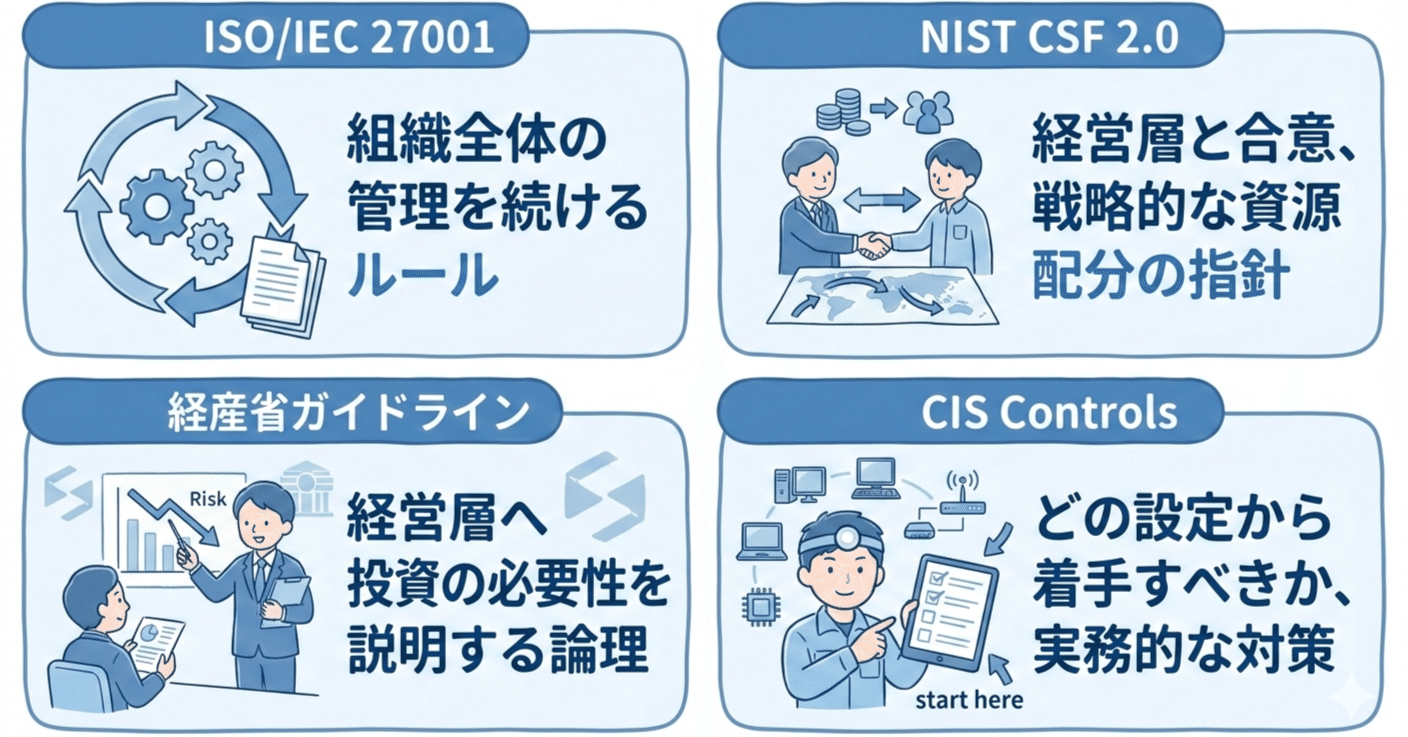 ISO/IEC 27001

組織全体の管理を続けるルール

NIST CSF 2.0

経営層と合意、戦略的な資源配分の指針

経産省ガイドライン

Risk

経営層へ投資の必要性を説明する論理

CIS Controls

どの設定から着手すべきか、実務的な対策

start here